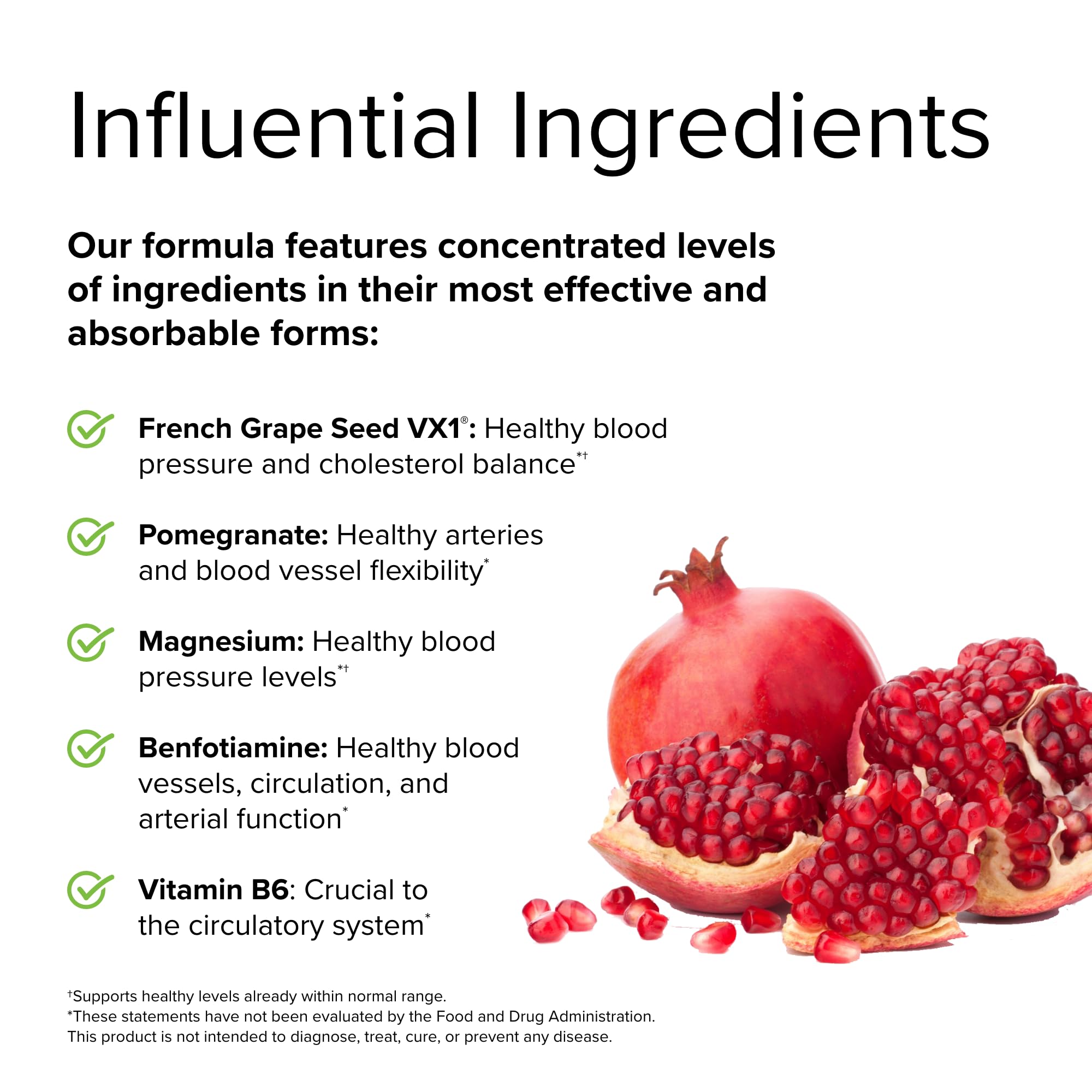 Influential Ingredients

Our formula features concentrated levels of ingredients in their most effective and absorbable forms:

French Grape Seed VX1®: Healthy blood pressure and cholesterol balance*†

Pomegranate: Healthy arteries and blood vessel flexibility*

Magnesium: Healthy blood pressure levels*†

Benfotiamine: Healthy blood vessels, circulation, and arterial function*

Vitamin B6: Crucial to the circulatory system*

†Supports healthy levels already within normal range.
*These statements have not been evaluated by the Food and Drug Administration. This product is not intended to diagnose, treat, cure, or prevent any disease.